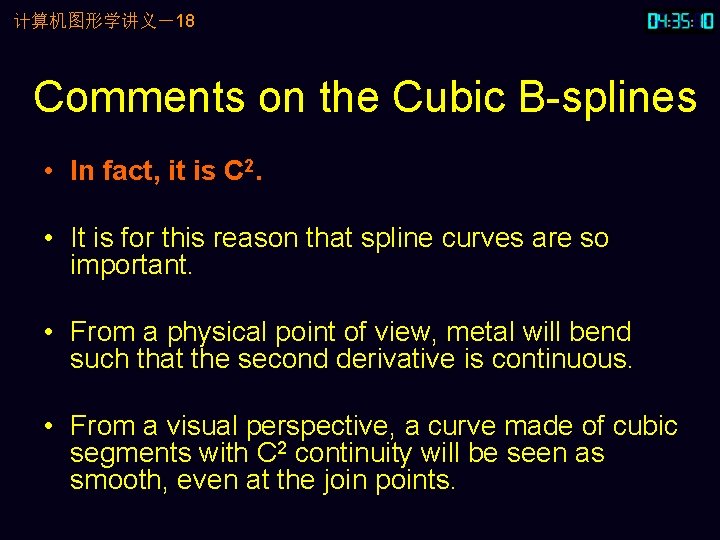 计算机图形学讲义一18

04:35:10

Comments on the Cubic B-splines

• In fact, it is $C^2$.

• It is for this reason that spline curves are so important.

• From a physical point of view, metal will bend such that the second derivative is continuous.

• From a visual perspective, a curve made of cubic segments with $C^2$ continuity will be seen as smooth, even at the join points.